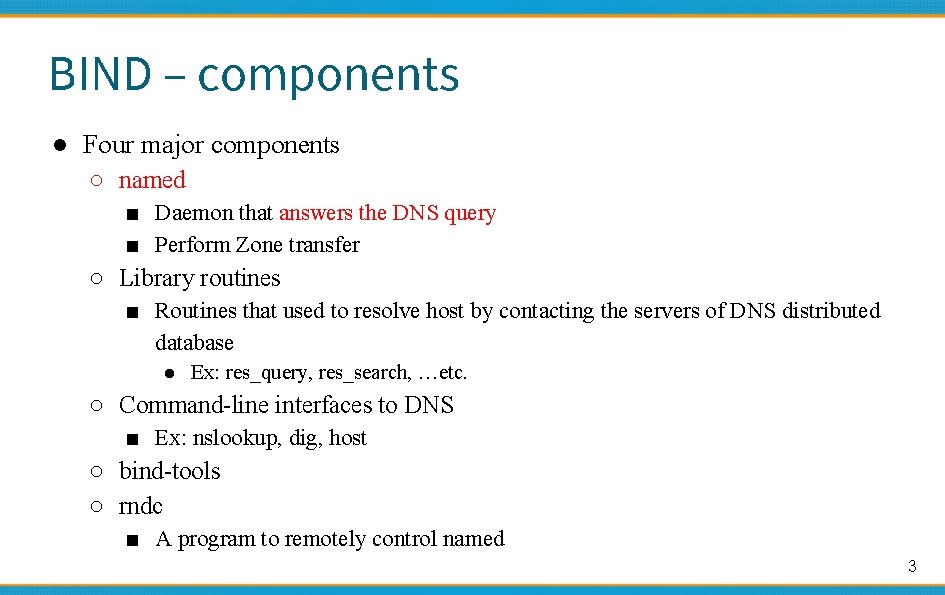 BIND – components

● Four major components
○ named
■ Daemon that answers the DNS query
■ Perform Zone transfer
○ Library routines
■ Routines that used to resolve host by contacting the servers of DNS distributed database
● Ex: res_query, res_search, …etc.
○ Command-line interfaces to DNS
■ Ex: nslookup, dig, host
○ bind-tools
○ rndc
■ A program to remotely control named

3